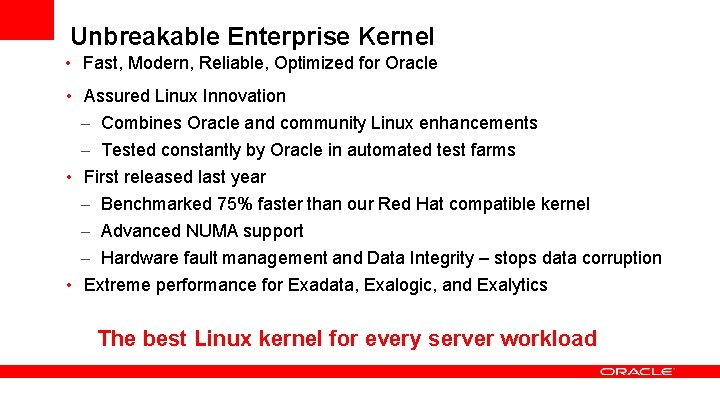 Unbreakable Enterprise Kernel

• Fast, Modern, Reliable, Optimized for Oracle
• Assured Linux Innovation
– Combines Oracle and community Linux enhancements
– Tested constantly by Oracle in automated test farms
• First released last year
– Benchmarked 75% faster than our Red Hat compatible kernel
– Advanced NUMA support
– Hardware fault management and Data Integrity – stops data corruption
• Extreme performance for Exadata, Exalogic, and Exalytics

The best Linux kernel for every server workload

ORACLE